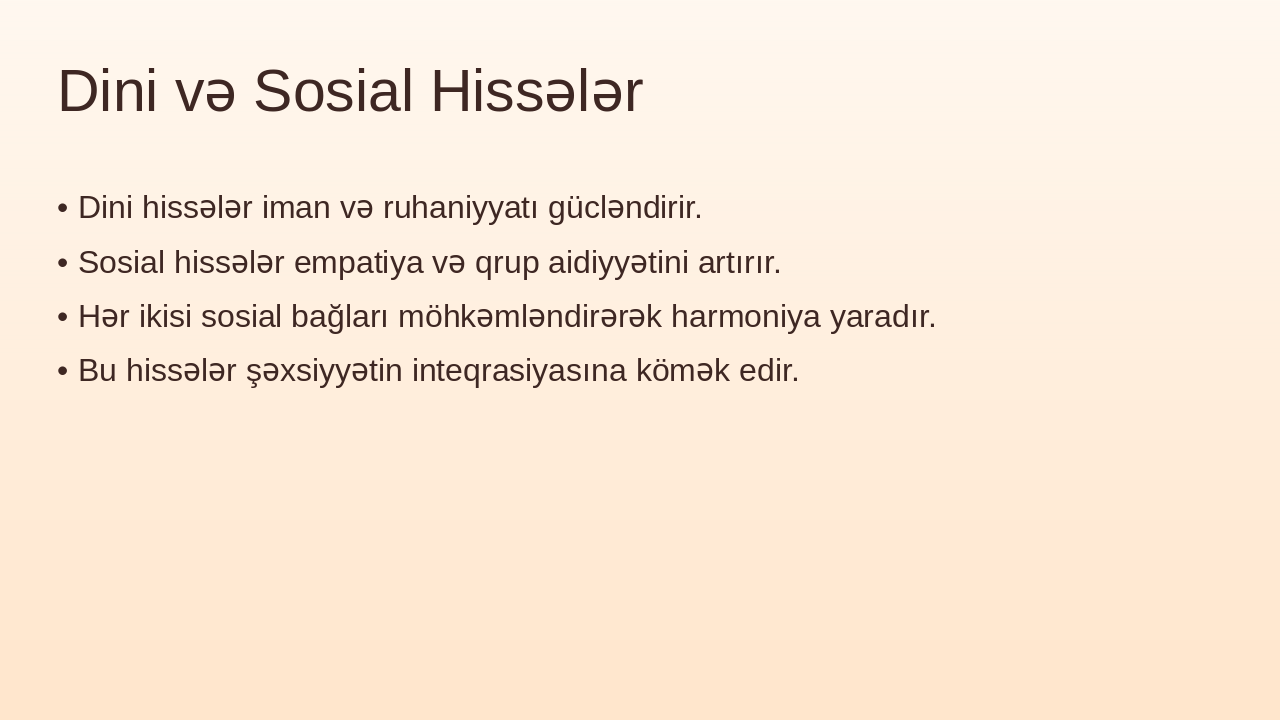 Dini və Sosial Hissələr

• Dini hissələr iman və ruhaniyyatı gücləndirir.
• Sosial hissələr empatiya və qrup aidiyyətini artırır.
• Hər ikisi sosial bağları möhkəmləndirərək harmoniya yaradır.
• Bu hissələr şəxsiyyətin inteqrasiyasına kömək edir.